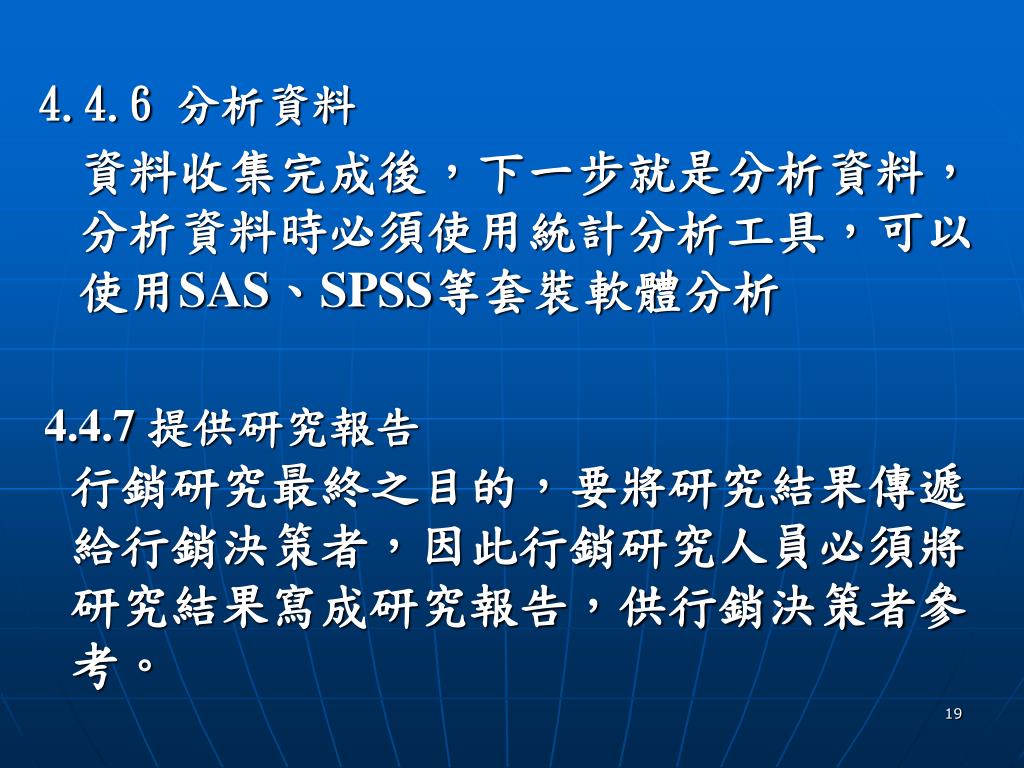 4.4.6 分析資料

資料收集完成後，下一步就是分析資料，分析資料時必須使用統計分析工具，可以使用SAS、SPSS等套裝軟體分析

4.4.7 提供研究報告

行銷研究最終之目的，要將研究結果傳遞給行銷決策者，因此行銷研究人員必須將研究結果寫成研究報告，供行銷決策者參考。

19